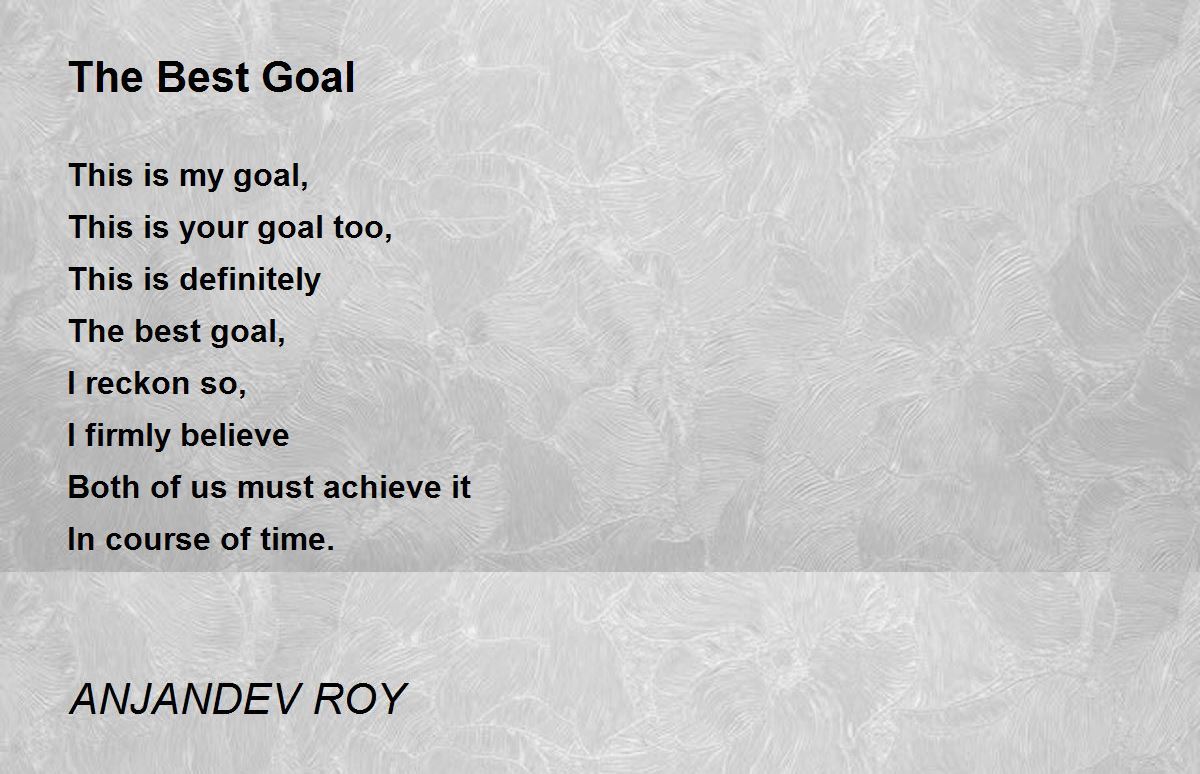 The Best Goal

This is my goal,
This is your goal too,
This is definitely
The best goal,
I reckon so,
I firmly believe
Both of us must achieve it
In course of time.

ANJANDEV ROY